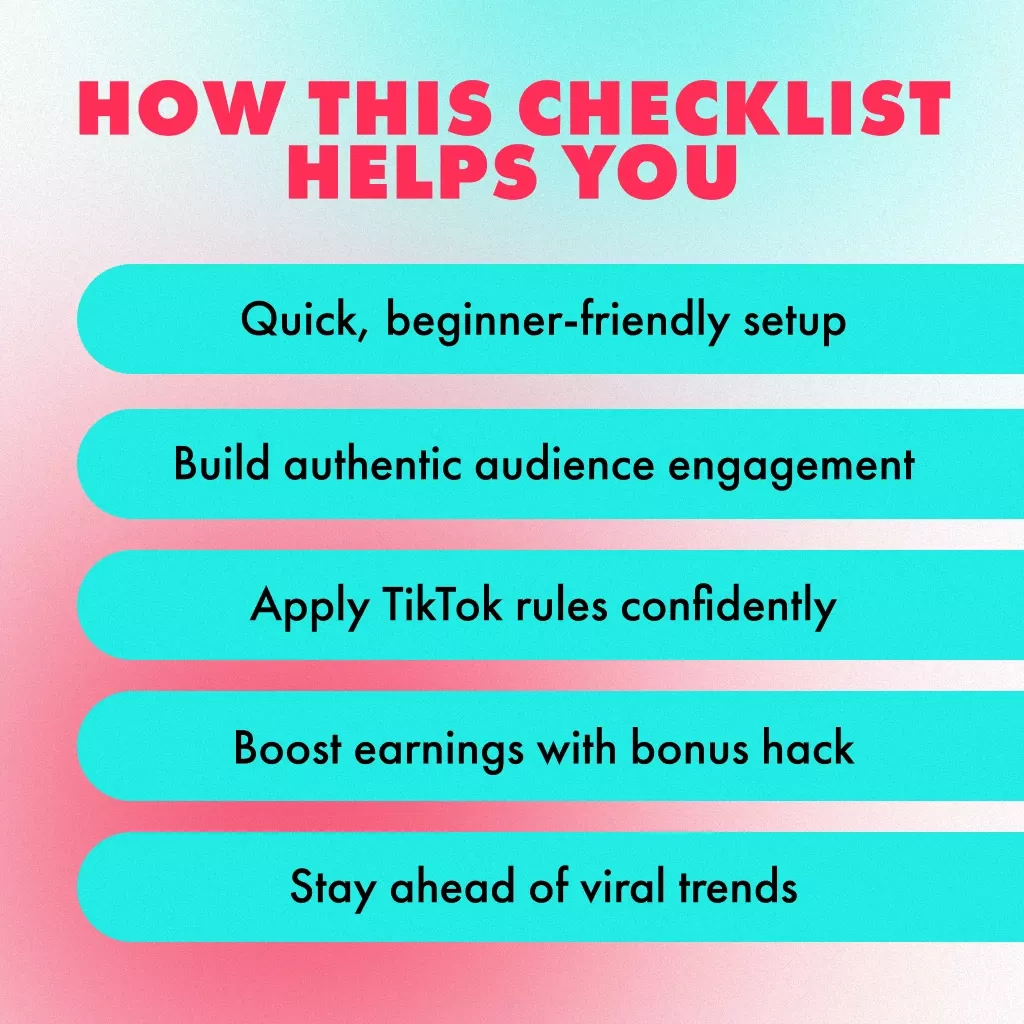 HOW THIS CHECKLIST HELPS YOU

Quick, beginner-friendly setup

Build authentic audience engagement

Apply TikTok rules confidently

Boost earnings with bonus hack

Stay ahead of viral trends